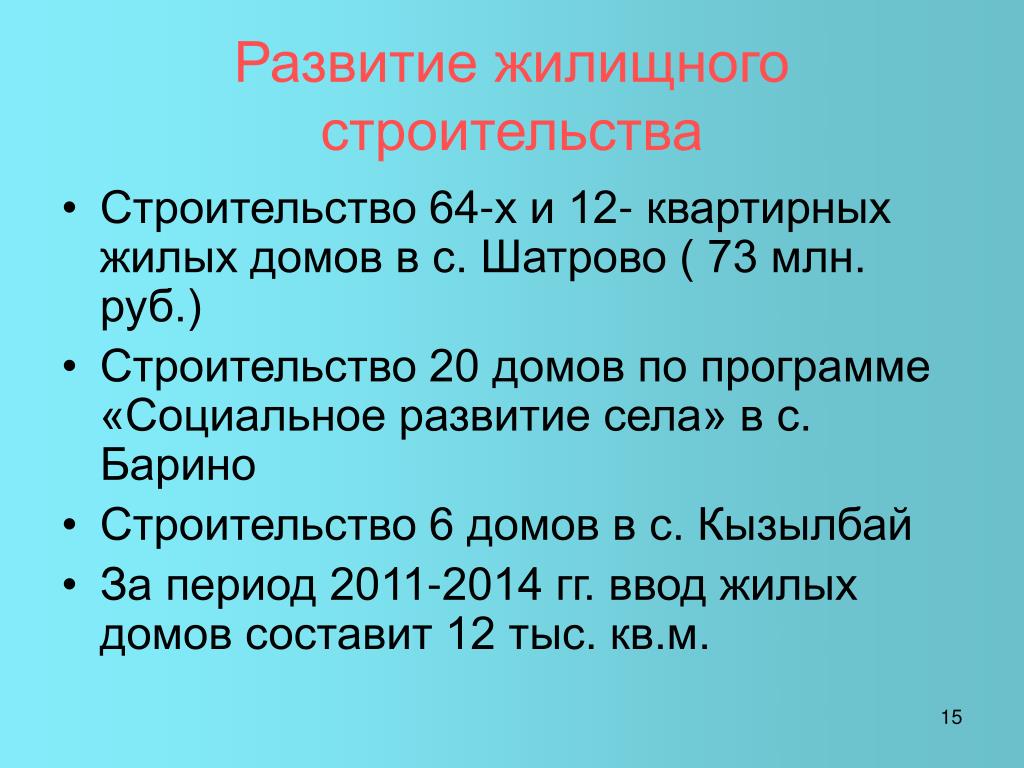 Развитие жилищного строительства

• Строительство 64-х и 12- квартирных жилых домов в с. Шатрово ( 73 млн. руб.)
• Строительство 20 домов по программе «Социальное развитие села» в с. Барино
• Строительство 6 домов в с. Кызылбай
• За период 2011-2014 гг. ввод жилых домов составит 12 тыс. кв.м.

15